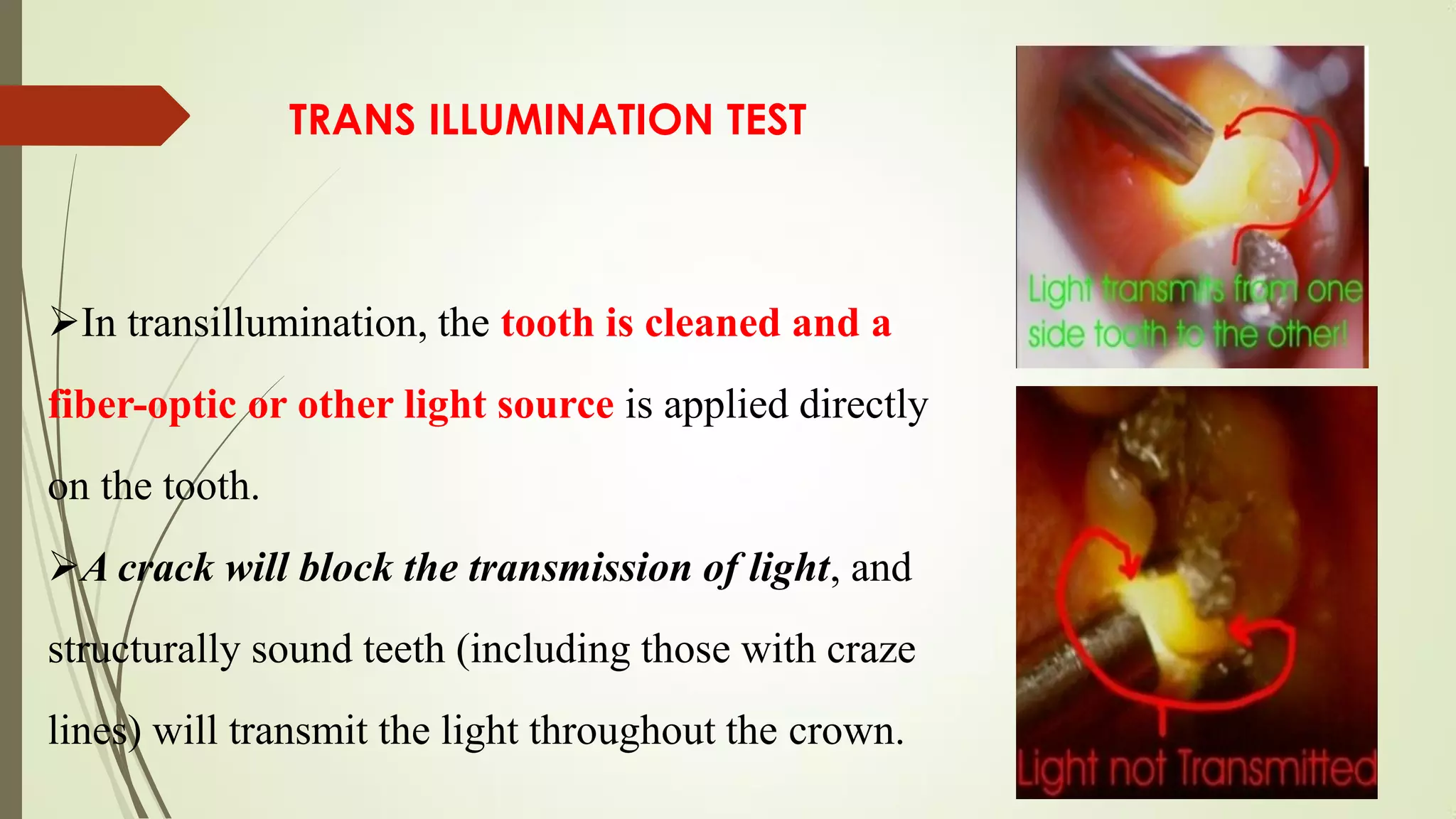 TRANS ILLUMINATION TEST

➢In transillumination, the tooth is cleaned and a fiber-optic or other light source is applied directly on the tooth.

➢A crack will block the transmission of light, and structurally sound teeth (including those with craze lines) will transmit the light throughout the crown.

Light transmits from one side tooth to the other!

Light not Transmitted